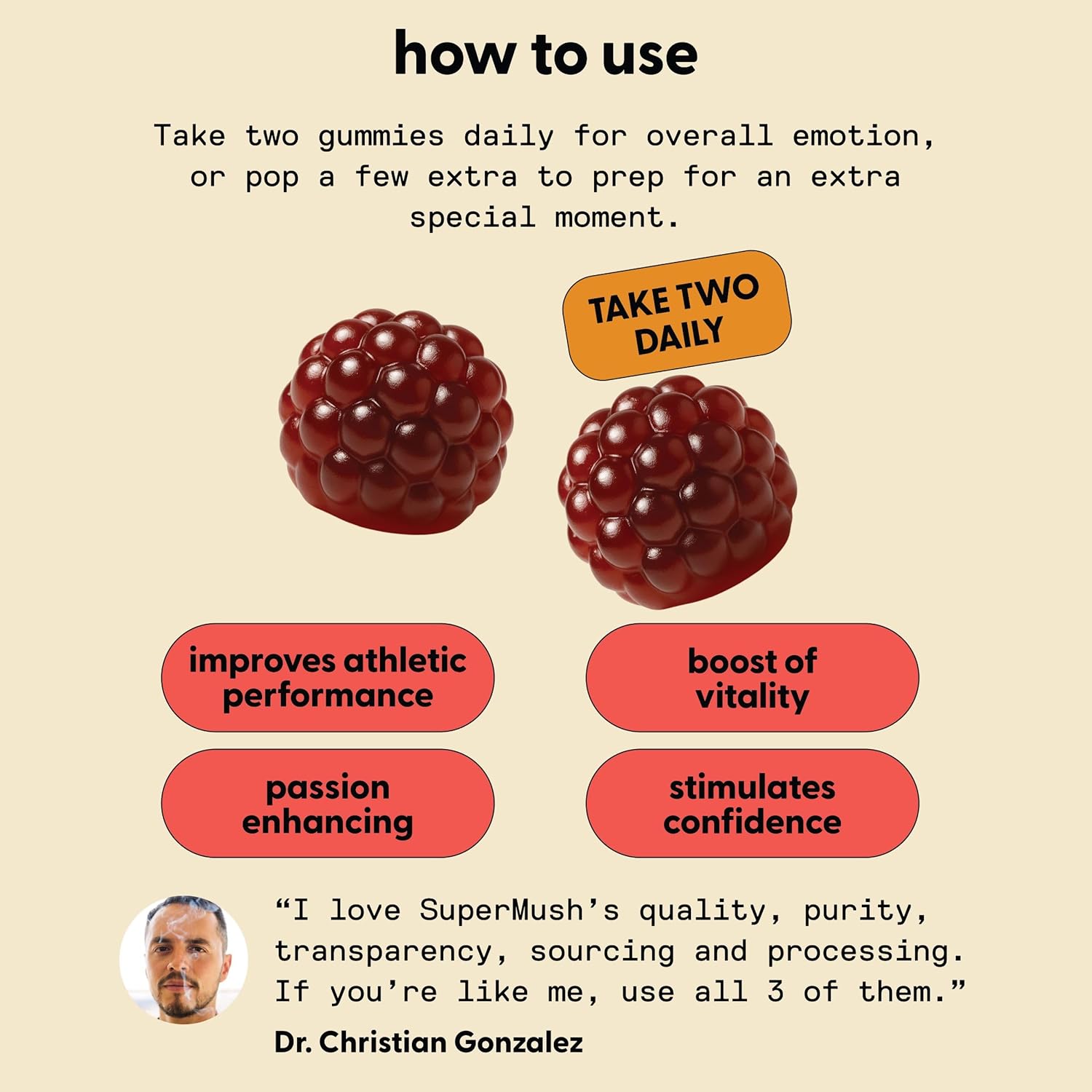 how to use

Take two gummies daily for overall emotion, or pop a few extra to prep for an extra special moment.

TAKE TWO DAILY

improves athletic performance

boost of vitality

passion enhancing

stimulates confidence

“I love SuperMush’s quality, purity, transparency, sourcing and processing. If you’re like me, use all 3 of them.”

Dr. Christian Gonzalez